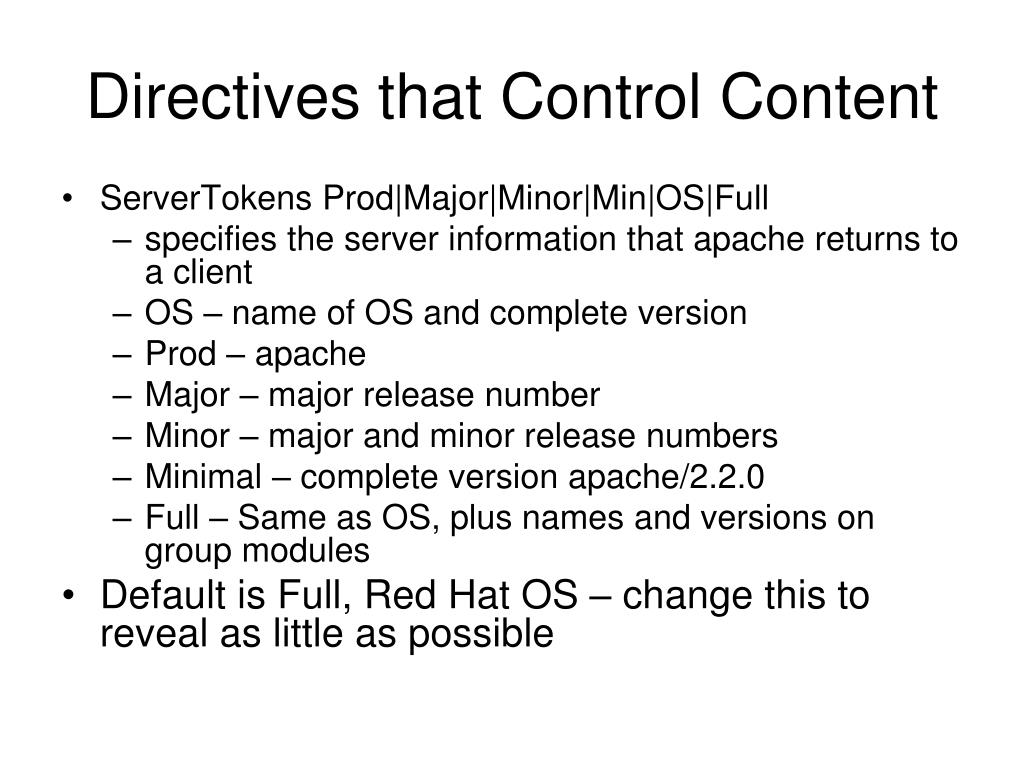 Directives that Control Content

• ServerTokens Prod|Major|Minor|Min|OS|Full
  – specifies the server information that apache returns to a client
  – OS – name of OS and complete version
  – Prod – apache
  – Major – major release number
  – Minor – major and minor release numbers
  – Minimal – complete version apache/2.2.0
  – Full – Same as OS, plus names and versions on group modules
• Default is Full, Red Hat OS – change this to reveal as little as possible